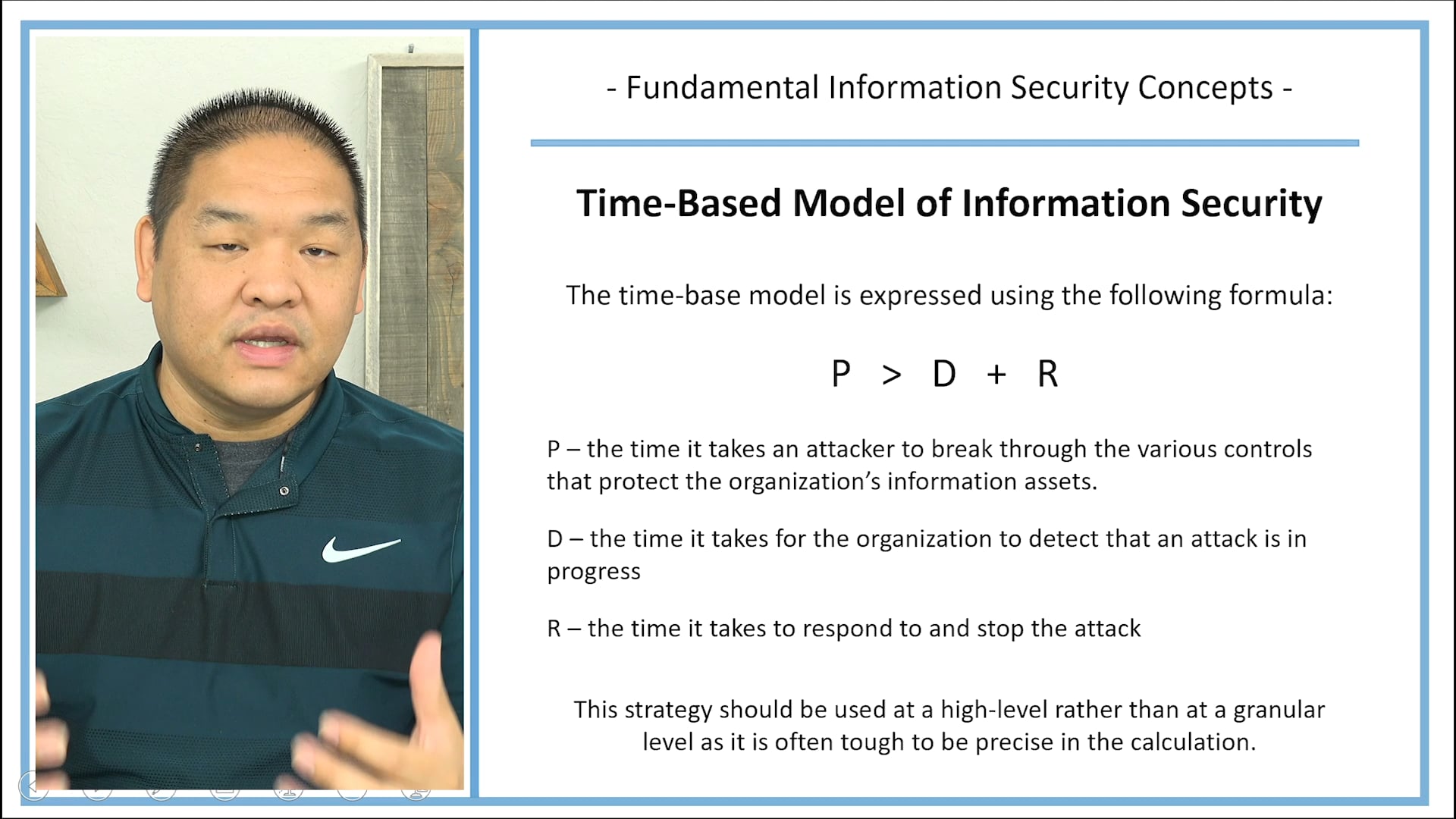 - Fundamental Information Security Concepts -

Time-Based Model of Information Security

The time-base model is expressed using the following formula:

$P > D + R$

P – the time it takes an attacker to break through the various controls that protect the organization's information assets.

D – the time it takes for the organization to detect that an attack is in progress

R – the time it takes to respond to and stop the attack

This strategy should be used at a high-level rather than at a granular level as it is often tough to be precise in the calculation.